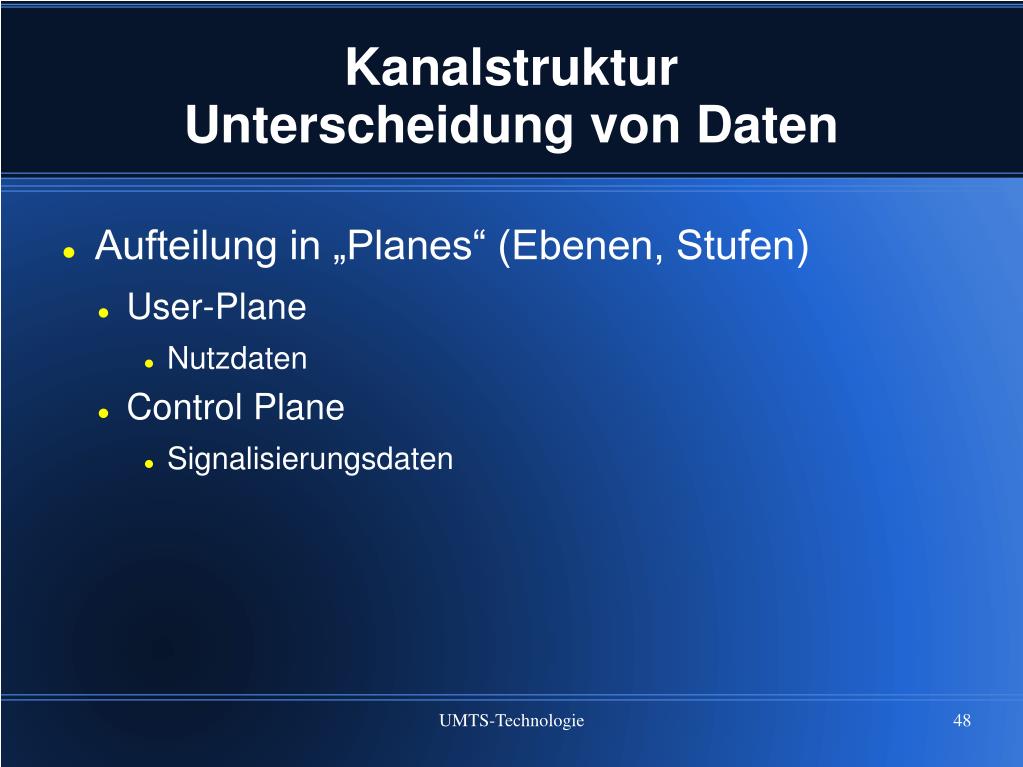 Kanalstruktur
Unterscheidung von Daten

- Aufteilung in „Planes“ (Ebenen, Stufen)
  - User-Plane
    - Nutzdaten
  - Control Plane
    - Signalisierungsdaten

UMTS-Technologie

48